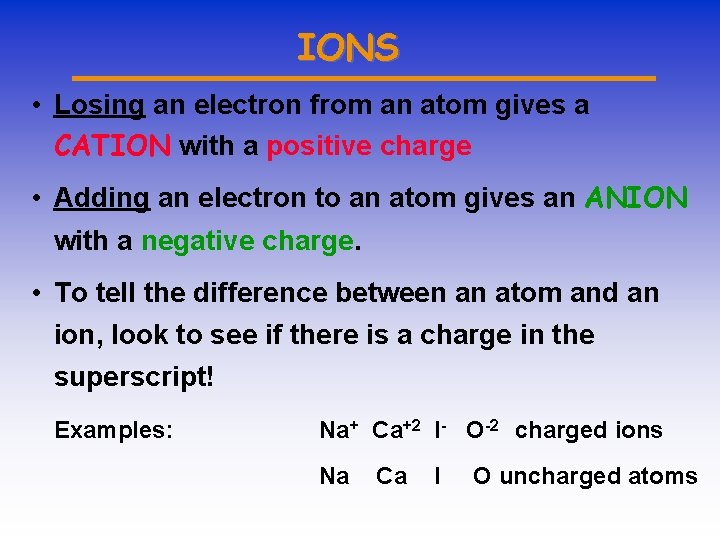 IONS

• Losing an electron from an atom gives a CATION with a positive charge

• Adding an electron to an atom gives an ANION with a negative charge.

• To tell the difference between an atom and an ion, look to see if there is a charge in the superscript!

Examples: $Na^{+}$ $Ca^{+2}$ $I^{-}$ $O^{-2}$ charged ions

Na Ca I O uncharged atoms